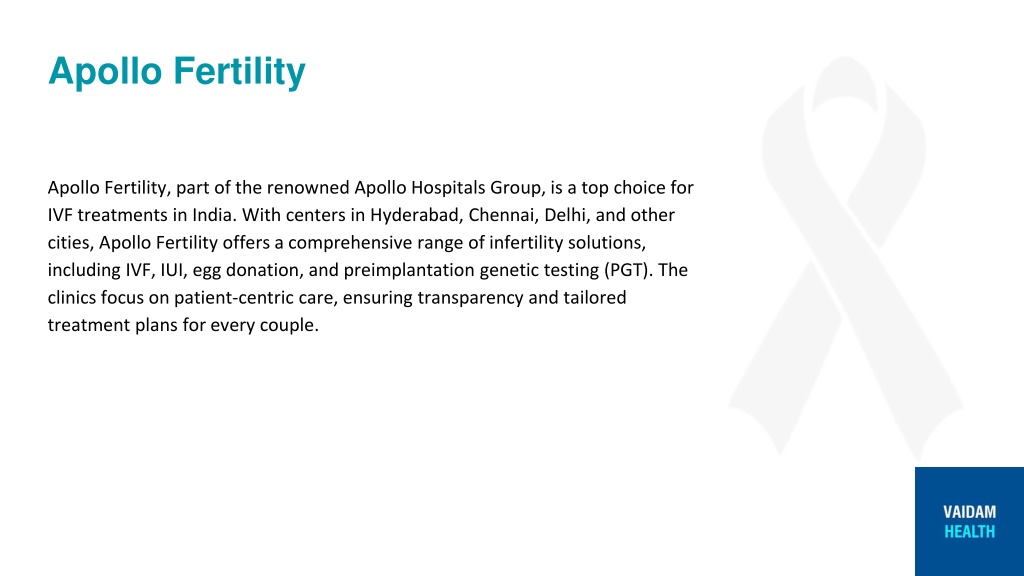 Apollo Fertility

Apollo Fertility, part of the renowned Apollo Hospitals Group, is a top choice for IVF treatments in India. With centers in Hyderabad, Chennai, Delhi, and other cities, Apollo Fertility offers a comprehensive range of infertility solutions, including IVF, IUI, egg donation, and preimplantation genetic testing (PGT). The clinics focus on patient-centric care, ensuring transparency and tailored treatment plans for every couple.

VAIDAM
HEALTH